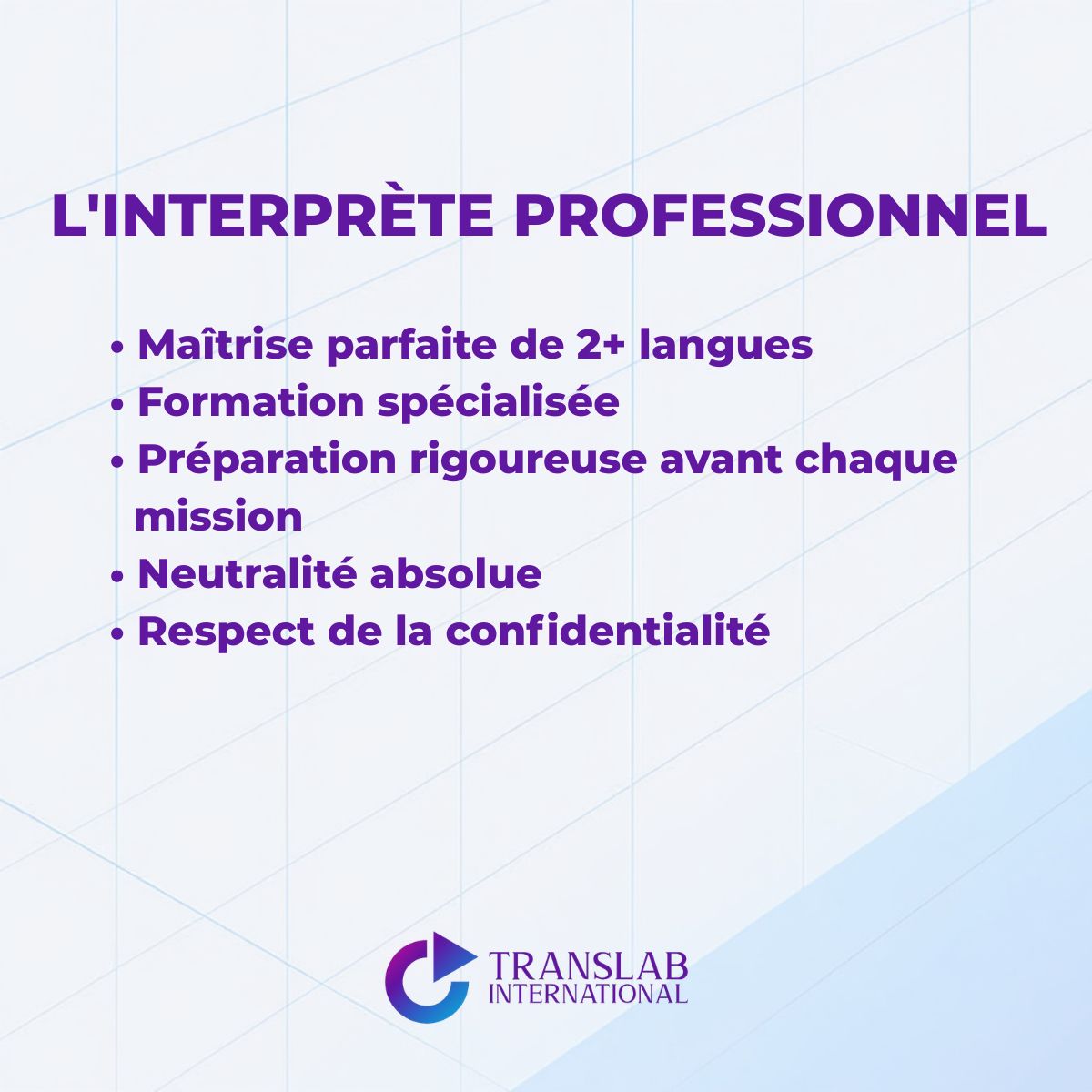 L'INTERPRÈTE PROFESSIONNEL

• Maîtrise parfaite de 2+ langues
• Formation spécialisée
• Préparation rigoureuse avant chaque mission
• Neutralité absolue
• Respect de la confidentialité

TRANSLAB INTERNATIONAL